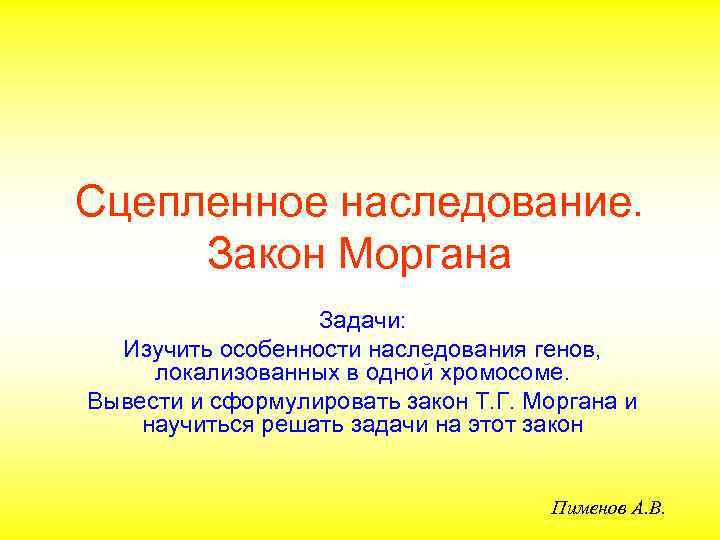 Сцепленное наследование. Закон Моргана

Задачи:
Изучить особенности наследования генов, локализованных в одной хромосоме.
Вывести и сформулировать закон Т.Г. Моргана и научиться решать задачи на этот закон

Пименов А.В.